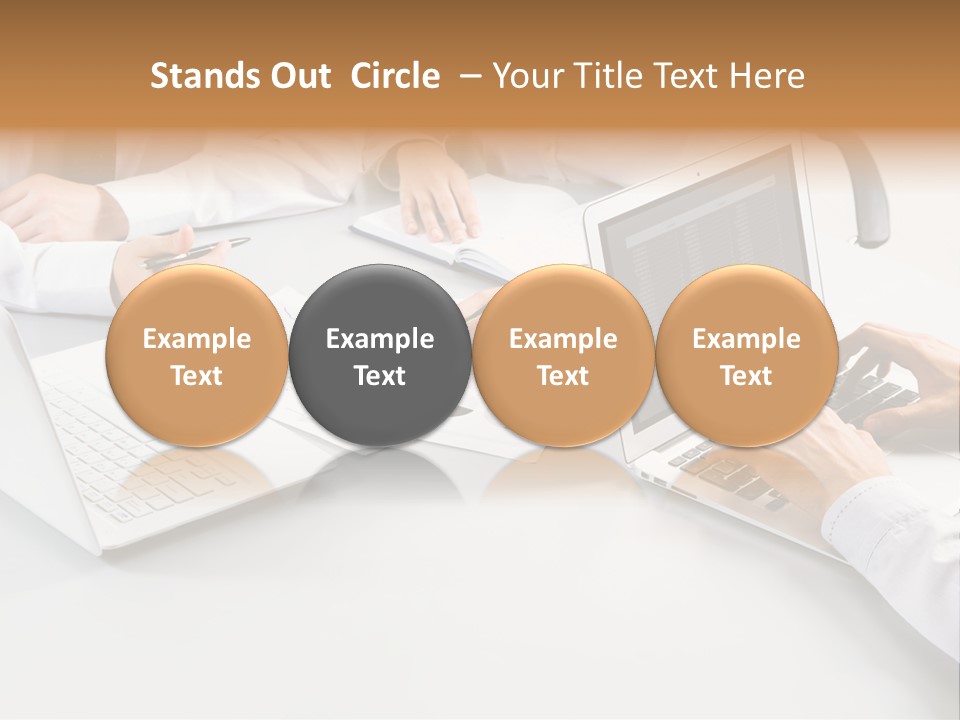 Stands Out Circle – Your Title Text Here

Example Text

Example Text

Example Text

Example Text